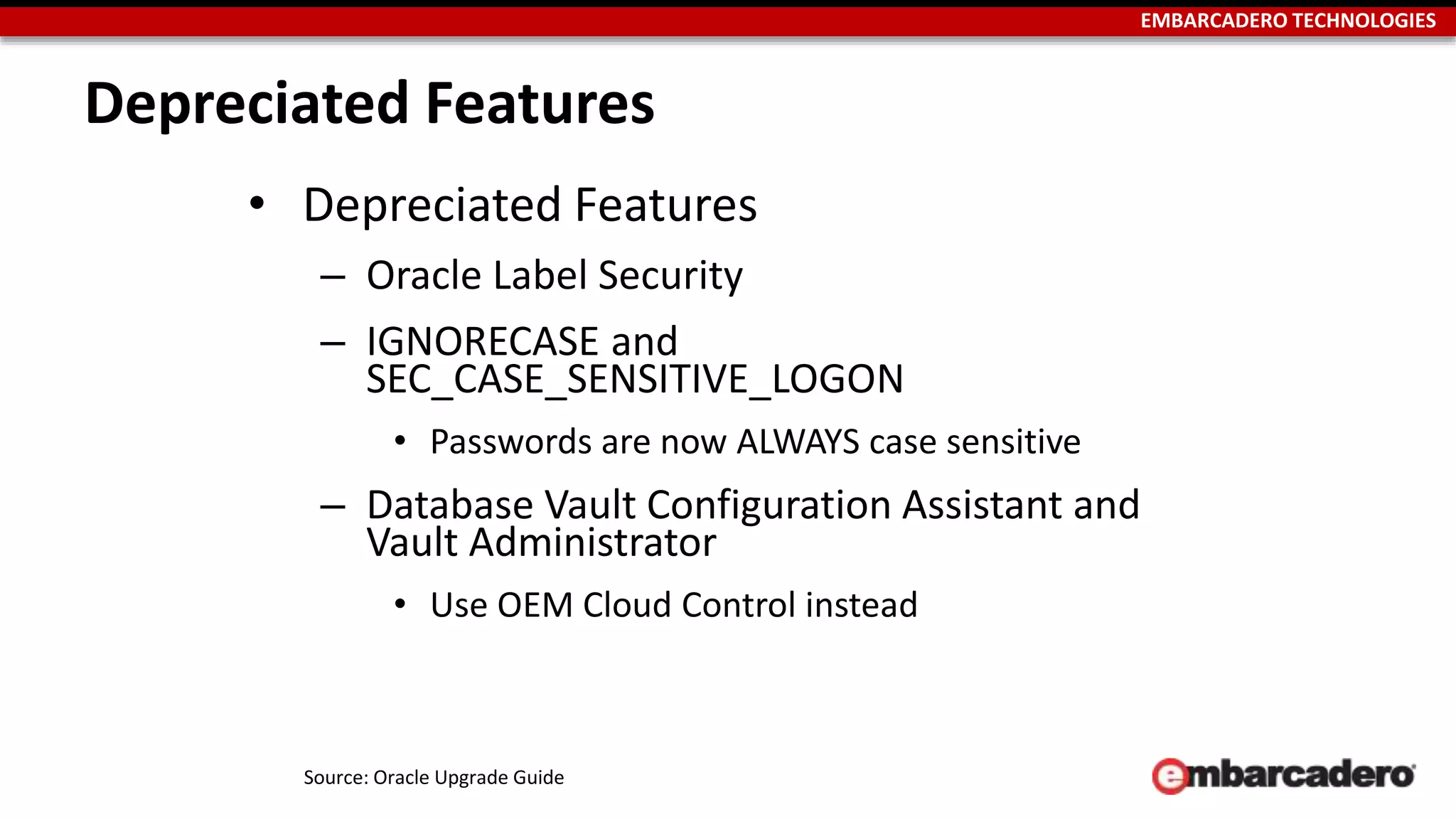 EMBARCADERO TECHNOLOGIES

Depreciated Features

• Depreciated Features
– Oracle Label Security
– IGNORECASE and SEC_CASE_SENSITIVE_LOGON
• Passwords are now ALWAYS case sensitive
– Database Vault Configuration Assistant and Vault Administrator
• Use OEM Cloud Control instead

Source: Oracle Upgrade Guide

embarcadero